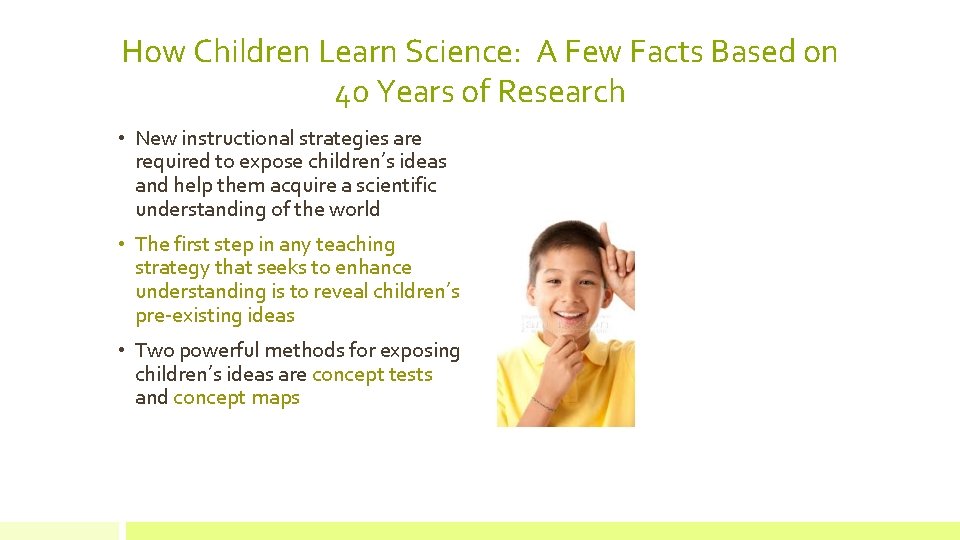 How Children Learn Science: A Few Facts Based on 40 Years of Research

• New instructional strategies are required to expose children's ideas and help them acquire a scientific understanding of the world

• The first step in any teaching strategy that seeks to enhance understanding is to reveal children's pre-existing ideas

• Two powerful methods for exposing children's ideas are concept tests and concept maps